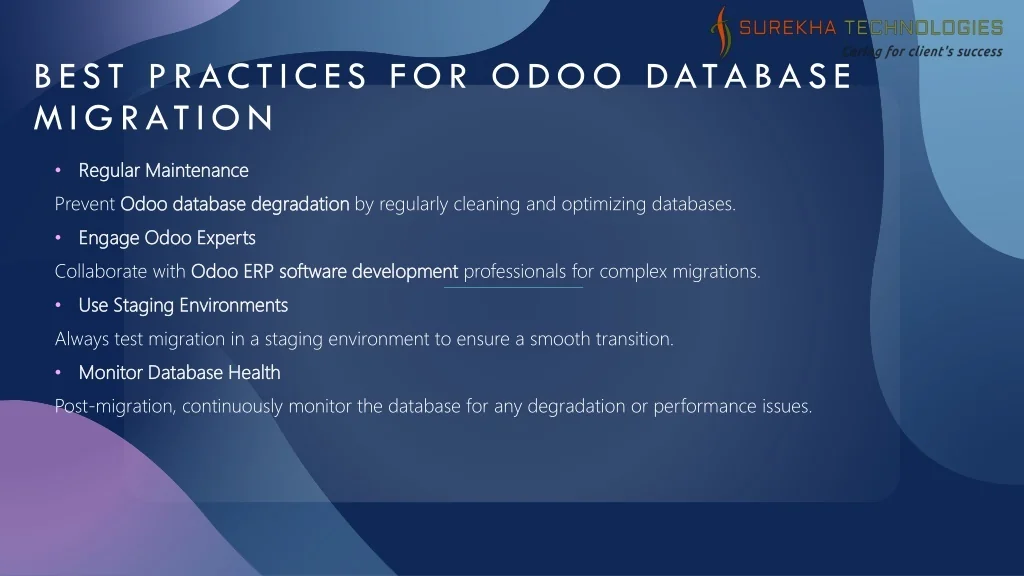 SUREKHA TECHNOLOGIES
Caring for client's success

BEST PRACTICES FOR ODOO DATABASE MIGRATION

• Regular Maintenance

Prevent Odoo database degradation by regularly cleaning and optimizing databases.

• Engage Odoo Experts

Collaborate with Odoo ERP software development professionals for complex migrations.

• Use Staging Environments

Always test migration in a staging environment to ensure a smooth transition.

• Monitor Database Health

Post-migration, continuously monitor the database for any degradation or performance issues.